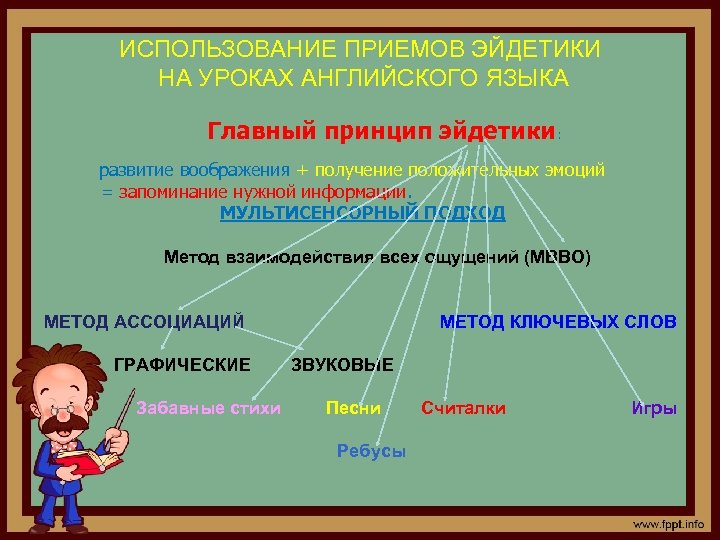 ИСПОЛЬЗОВАНИЕ ПРИЕМОВ ЭЙДЕТИКИ НА УРОКАХ АНГЛИЙСКОГО ЯЗЫКА

Главный принцип эйдетики:

развитие воображения + получение положительных эмоций = запоминание нужной информации.

МУЛЬТИСЕНСОРНЫЙ ПОДХОД

Метод взаимодействия всех ощущений (МВВО)

МЕТОД АССОЦИАЦИЙ

МЕТОД КЛЮЧЕВЫХ СЛОВ

ГРАФИЧЕСКИЕ

ЗВУКОВЫЕ

Забавные стихи

Песни

Считалки

Игры

Ребусы

www.fppt.info